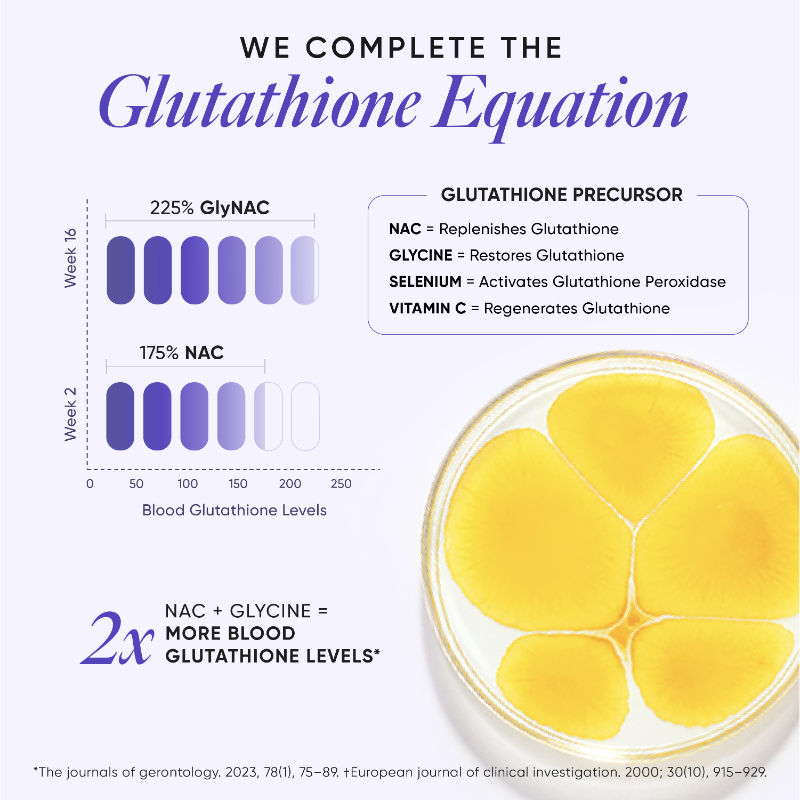 WE COMPLETE THE
Glutathione Equation

225% GlyNAC

Week 16

175% NAC

Week 2

0 50 100 150 200 250

Blood Glutathione Levels

GLUTATHIONE PRECURSOR

NAC = Replenishes Glutathione
GLYCINE = Restores Glutathione
SELENIUM = Activates Glutathione Peroxidase
VITAMIN C = Regenerates Glutathione

2x NAC + GLYCINE = MORE BLOOD GLUTATHIONE LEVELS*

*The journals of gerontology. 2023, 78(1), 75–89. †European journal of clinical investigation. 2000; 30(10), 915–929.